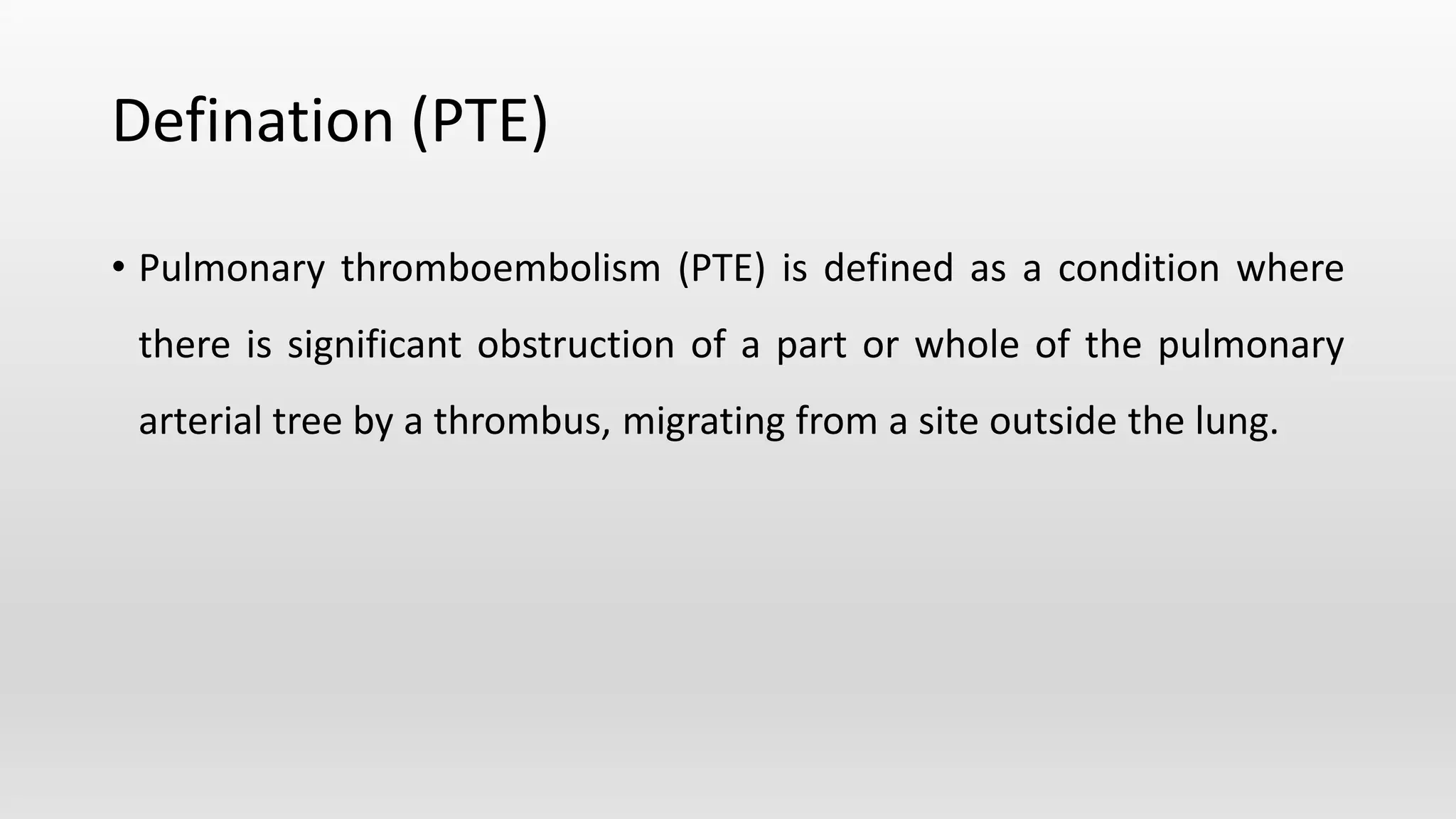 Defination (PTE)

• Pulmonary thromboembolism (PTE) is defined as a condition where there is significant obstruction of a part or whole of the pulmonary arterial tree by a thrombus, migrating from a site outside the lung.